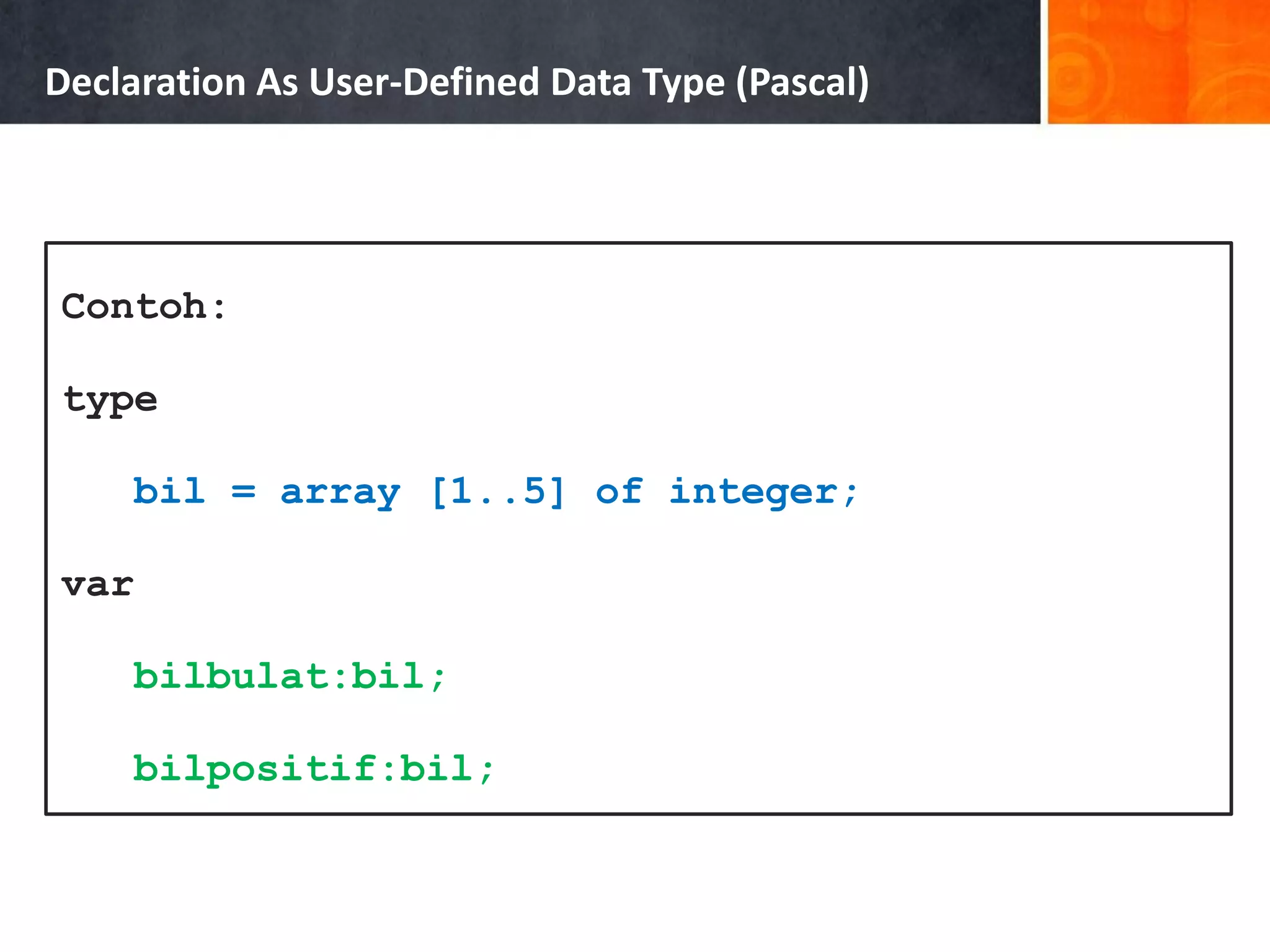 Declaration As User-Defined Data Type (Pascal)

Contoh:

type

bil = array [1..5] of integer;

var

bilbulat:bil;

bilpositif:bil;